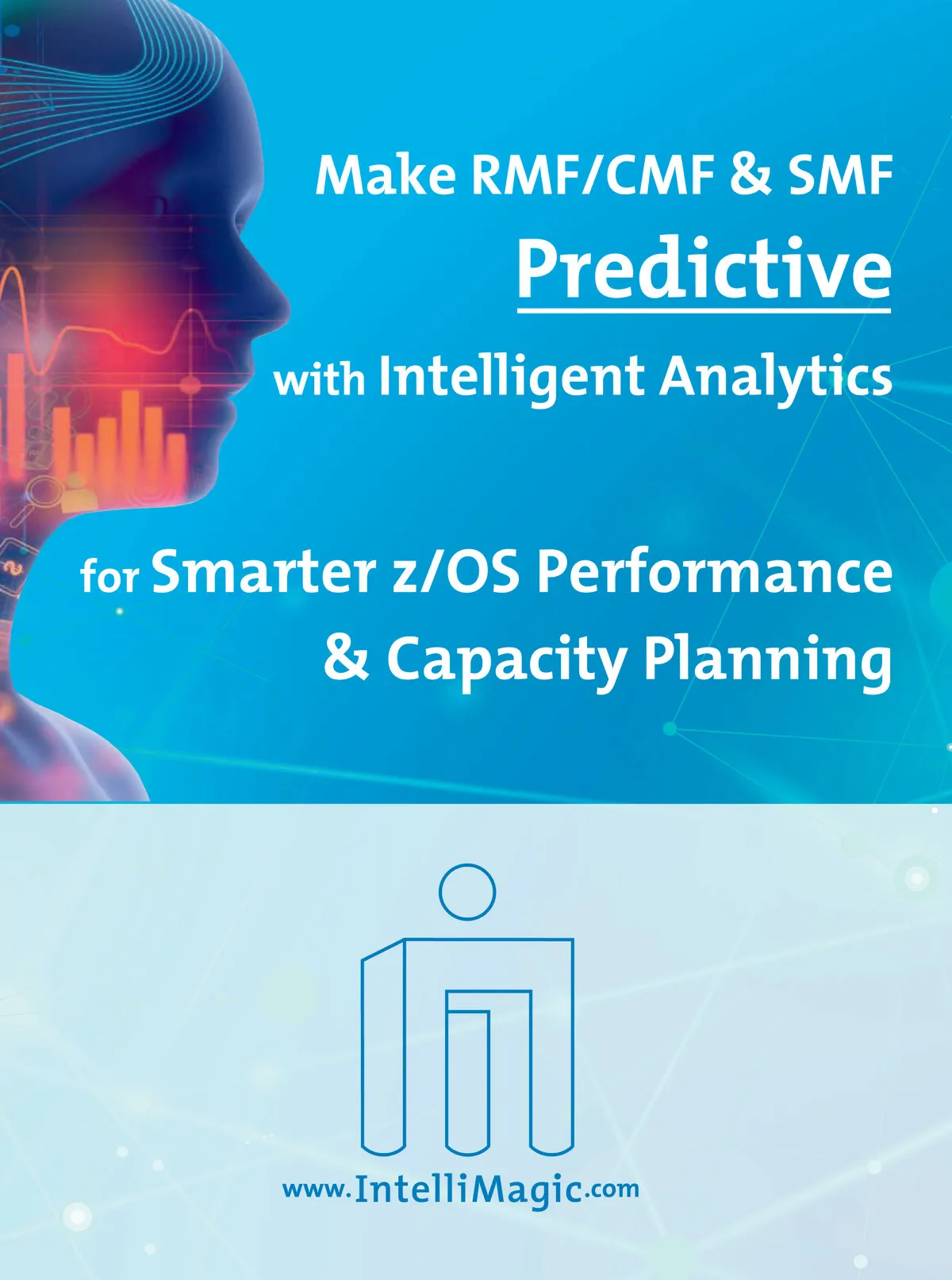 Make RMF/CMF & SMF
Predictive
with Intelligent Analytics

for Smarter z/OS Performance & Capacity Planning

www.IntelliMagic.com